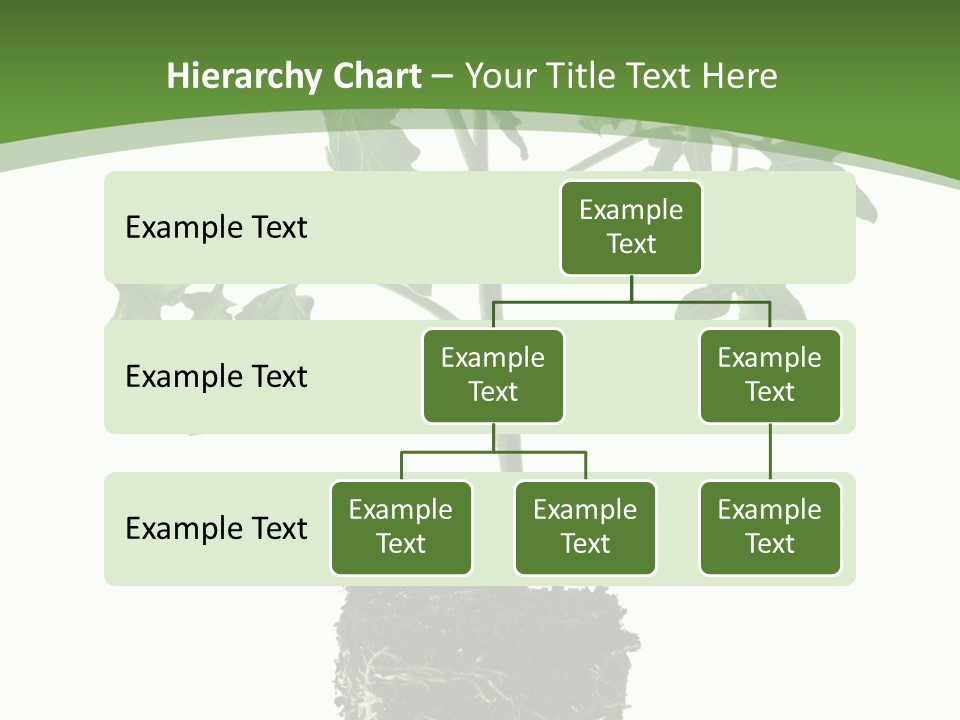 Hierarchy Chart – Your Title Text Here

Example Text

Example Text

Example Text

Example Text

Example Text

Example Text

Example Text

Example Text

Example Text